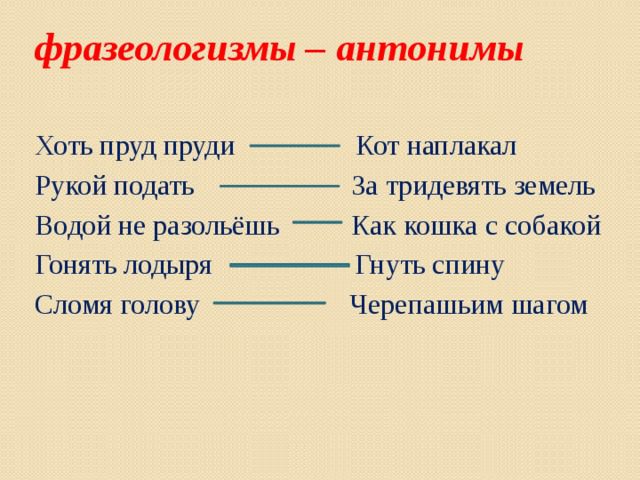 фразеологизмы – антонимы

Хоть пруд пруди — Кот наплакал
Рукой подать — За тридевять земель
Водой не разольёшь — Как кошка с собакой
Гонять лодыря — Гнуть спину
Сломя голову — Черепашьим шагом